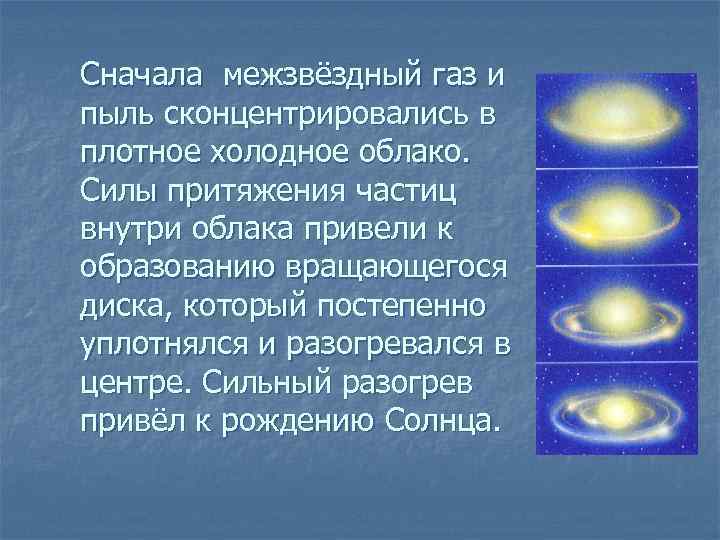 Сначала межзвёздный газ и пыль сконцентрировались в плотное холодное облако. Силы притяжения частиц внутри облака привели к образованию вращающегося диска, который постепенно уплотнялся и разогревался в центре. Сильный разогрев привёл к рождению Солнца.